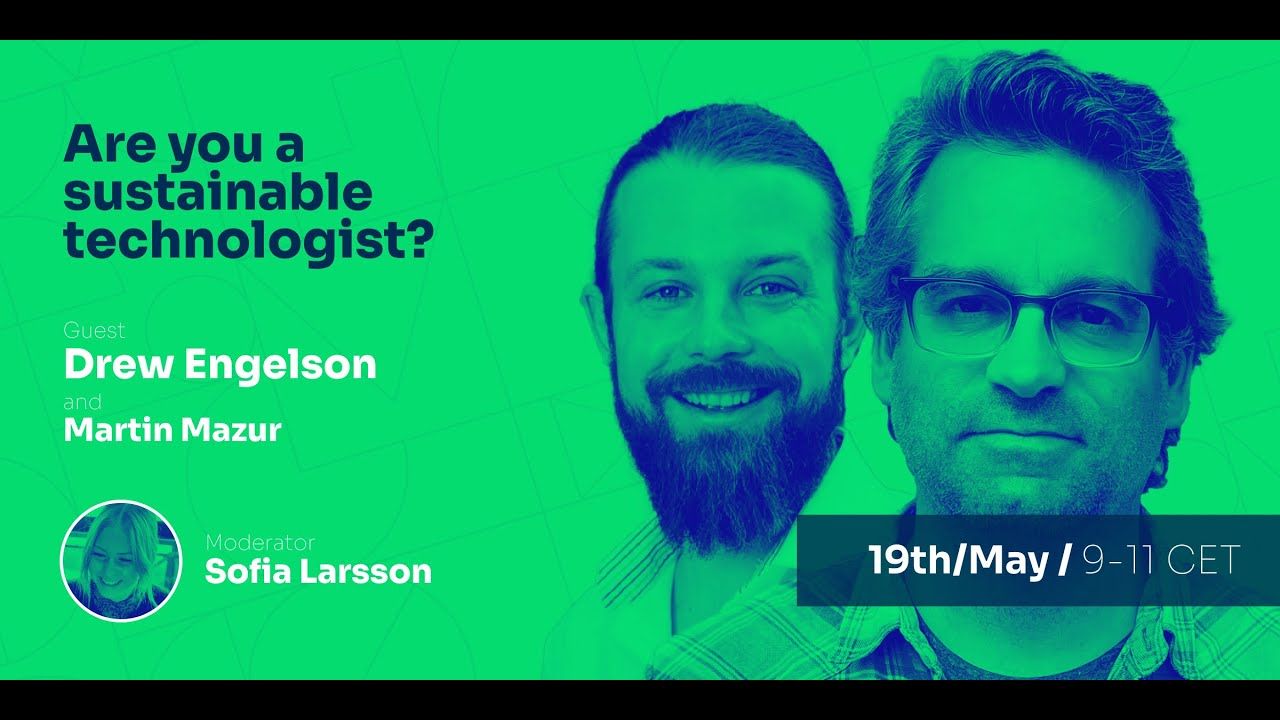 Are you a sustainable technologist?

Guest
Drew Engelson
and
Martin Mazur

Moderator
Sofia Larsson

19th/May / 9-11 CET